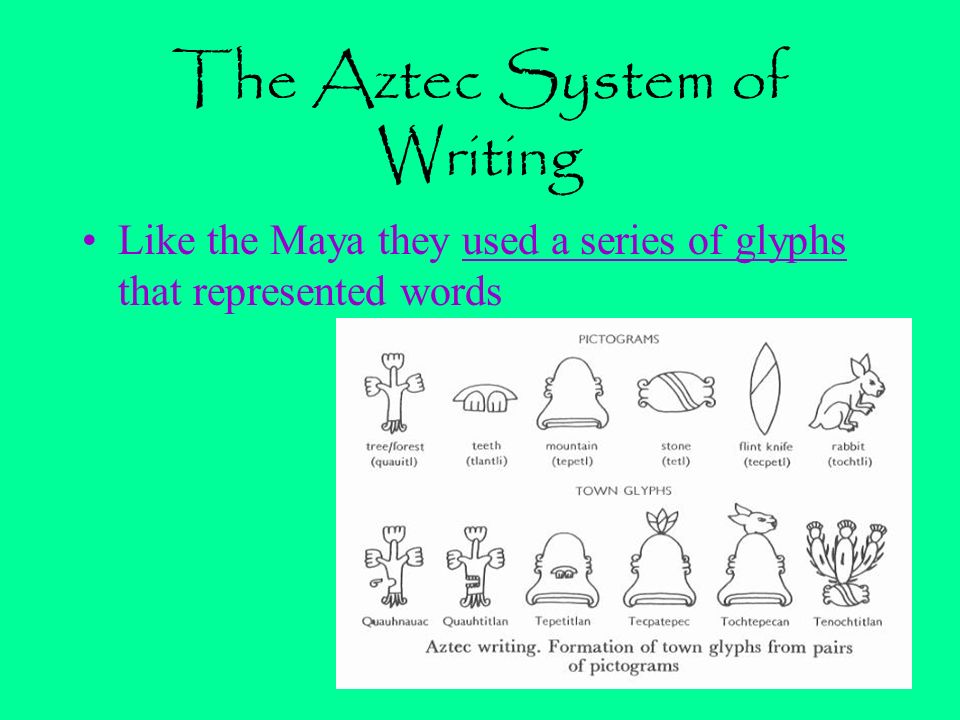 The Aztec System of Writing

• Like the Maya they used a series of glyphs that represented words

PICTOGRAMS

tree/forest (quauitl)

teeth (tlantli)

mountain (tepetl)

stone (tetl)

flint knife (tecpetl)

rabbit (tochtli)

TOWN GLYPHS

Quauhnauac

Quauhtitlan

Tepetitlan

Tecpatepec

Tochtepecan

Tenochtitlan

Aztec writing. Formation of town glyphs from pairs of pictograms